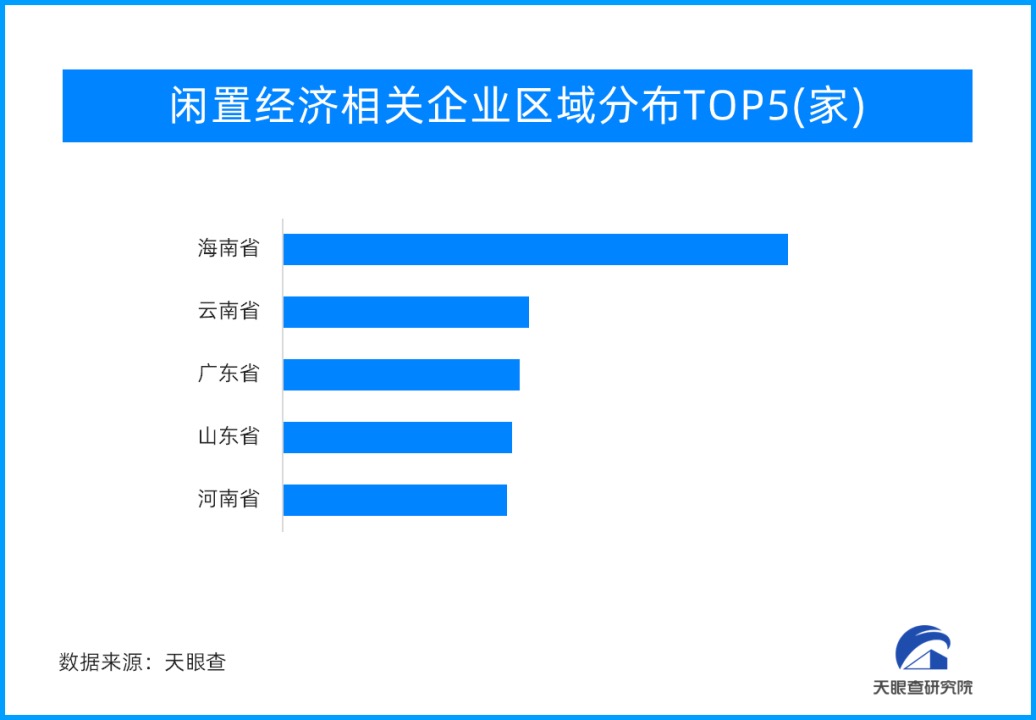 闲置经济相关企业区域分布TOP5(家)

海南省
云南省
广东省
山东省
河南省

数据来源：天眼查

天眼查研究院